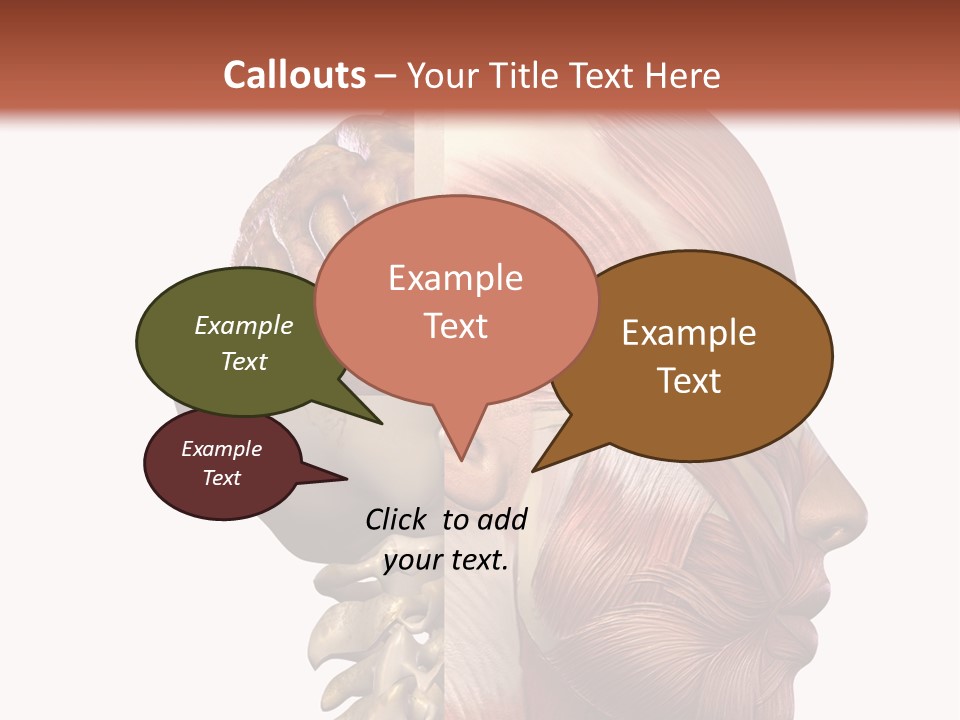 Callouts – Your Title Text Here

Example Text

Example Text

Example Text

Example Text

Click to add your text.